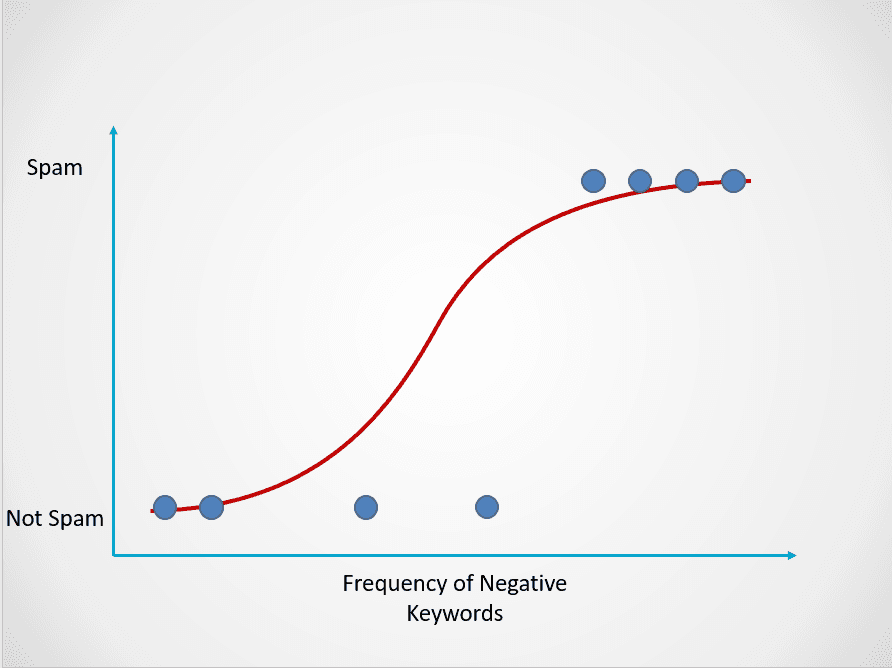 Spam

Not Spam

Frequency of Negative Keywords